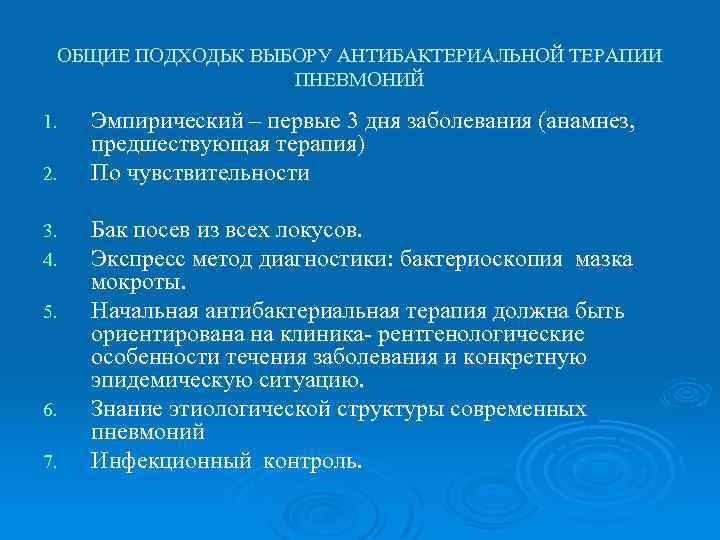 ОБЩИЕ ПОДХОДЬК ВЫБОРУ АНТИБАКТЕРИАЛЬНОЙ ТЕРАПИИ ПНЕВМОНИЙ

1. Эмпирический – первые 3 дня заболевания (анамнез, предшествующая терапия)
2. По чувствительности

3. Бак посев из всех локусов.
4. Экспресс метод диагностики: бактериоскопия мазка мокроты.
5. Начальная антибактериальная терапия должна быть ориентирована на клиника- рентгенологические особенности течения заболевания и конкретную эпидемическую ситуацию.
6. Знание этиологической структуры современных пневмоний
7. Инфекционный контроль.